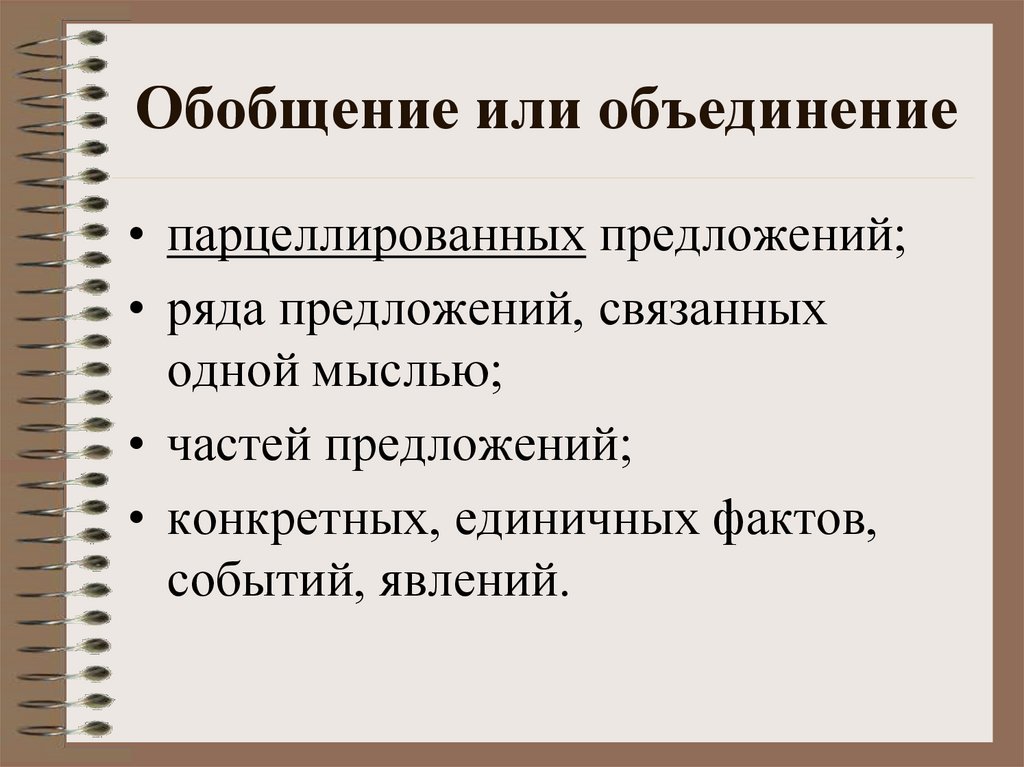 Обобщение или объединение

• парцеллированных предложений;
• ряда предложений, связанных одной мыслью;
• частей предложений;
• конкретных, единичных фактов, событий, явлений.